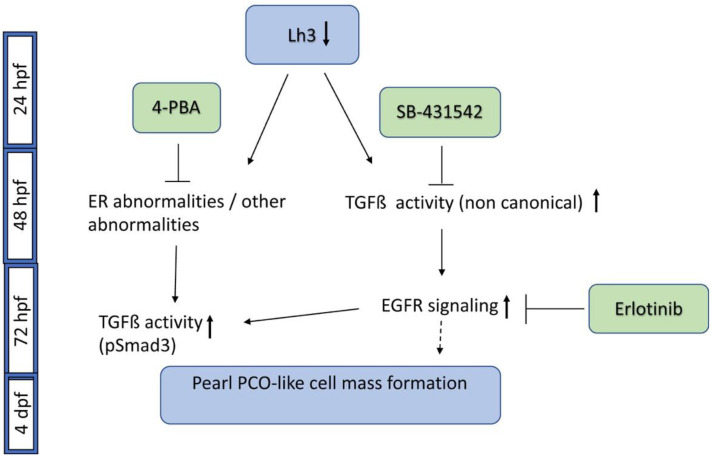 24 hpf

48 hpf

72 hpf

4 dpf

Lh3 ↓

4-PBA

SB-431542

ER abnormalities / other abnormalities

TGFß activity (non canonical) ↑

EGFR signaling ↑

Erlotinib

TGFß activity ↑ (pSmad3)

Pearl PCO-like cell mass formation